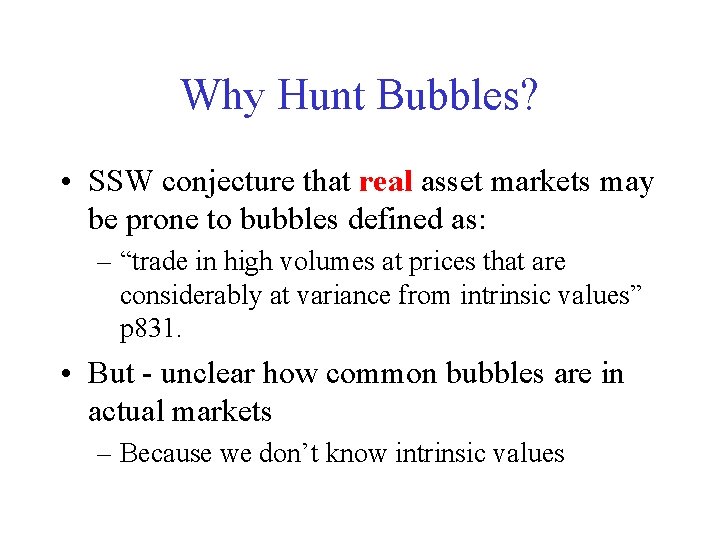 Why Hunt Bubbles?

• SSW conjecture that real asset markets may be prone to bubbles defined as:

– “trade in high volumes at prices that are considerably at variance from intrinsic values” p831.

• But - unclear how common bubbles are in actual markets

– Because we don’t know intrinsic values